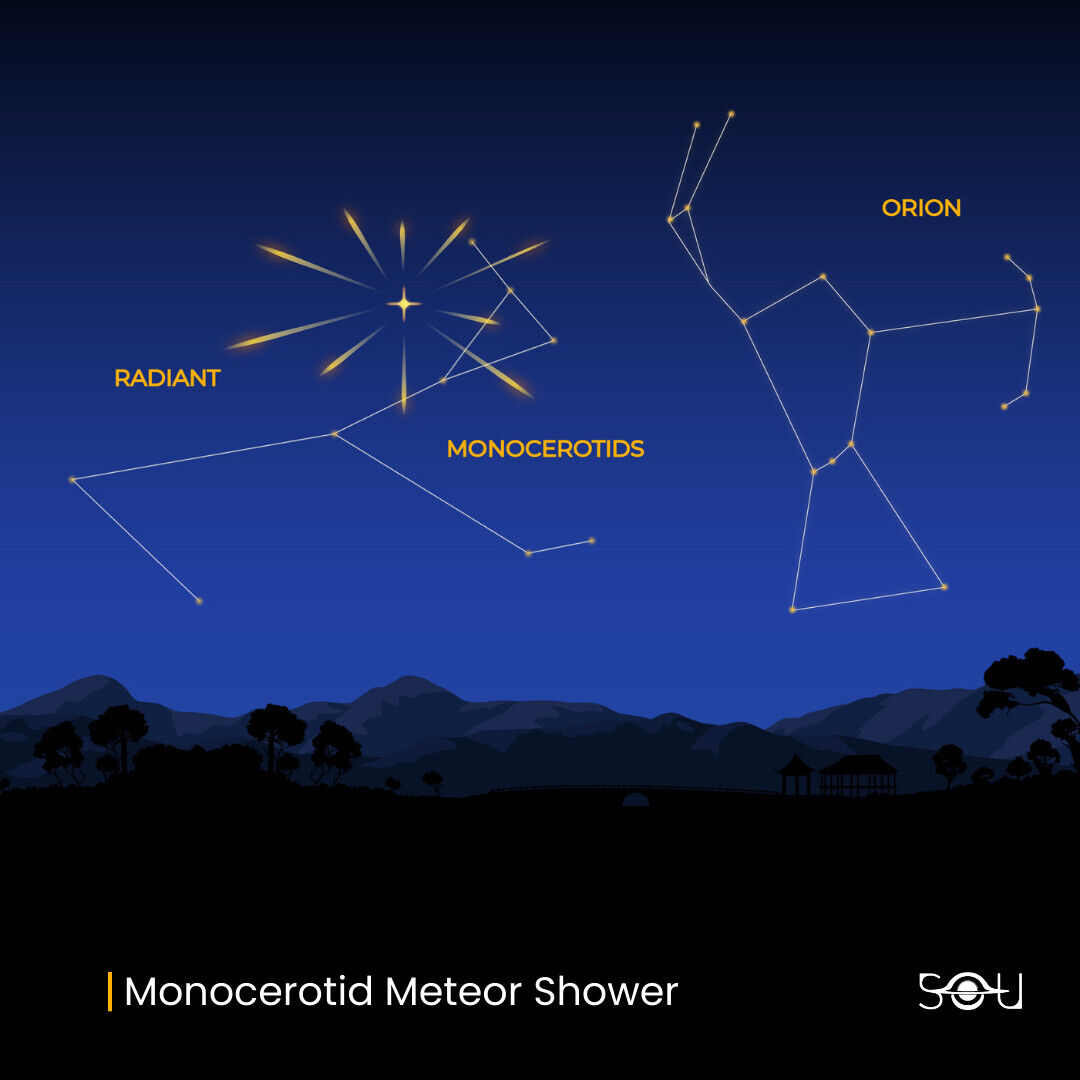 ORION

RADIANT

MONOCEROTIDS

Monocerotid Meteor Shower

SOU